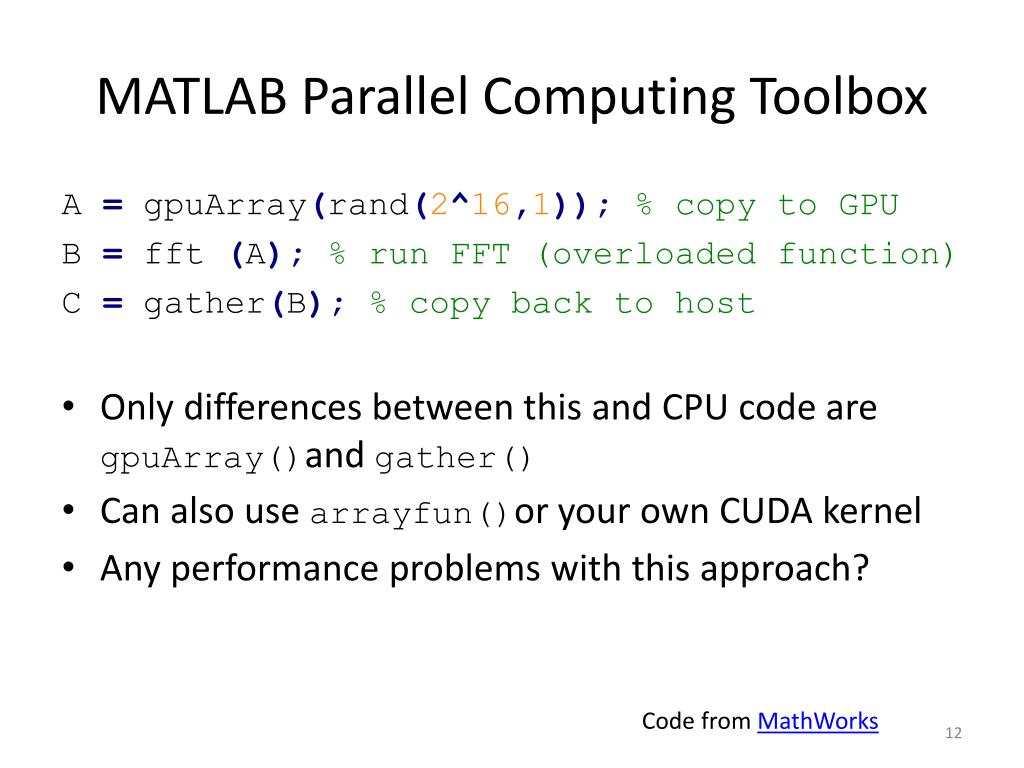 MATLAB Parallel Computing Toolbox

A = gpuArray(rand(2^16,1)); % copy to GPU
B = fft (A); % run FFT (overloaded function)
C = gather(B); % copy back to host

• Only differences between this and CPU code are gpuArray() and gather()
• Can also use arrayfun() or your own CUDA kernel
• Any performance problems with this approach?

Code from MathWorks

12